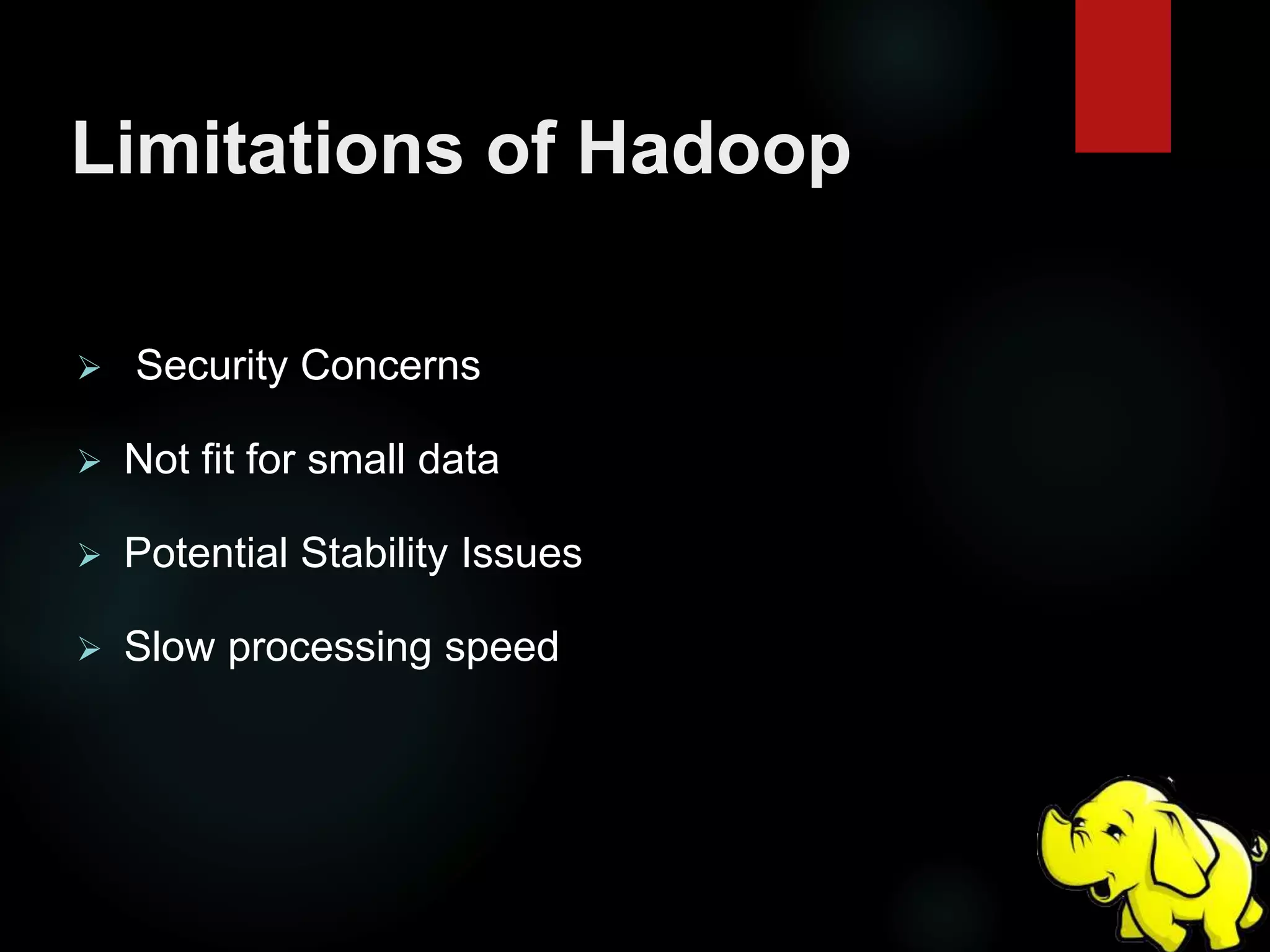 Limitations of Hadoop

➢ Security Concerns

➢ Not fit for small data

➢ Potential Stability Issues

➢ Slow processing speed